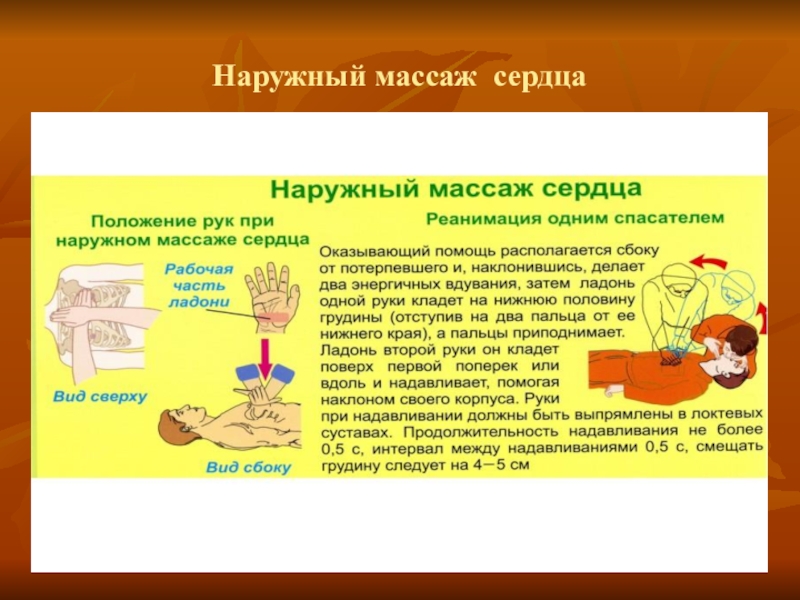 Наружный массаж сердца

Наружный массаж сердца

Положение рук при наружном массаже сердца

Рабочая часть ладони

Вид сверху

Вид сбоку

Реанимация одним спасателем

Оказывающий помощь располагается сбоку от потерпевшего и, наклонившись, делает два энергичных вдувания, затем ладонь одной руки кладет на нижнюю половину грудины (отступив на два пальца от ее нижнего края), а пальцы приподнимает. Ладонь второй руки он кладет поверх первой поперек или вдоль и надавливает, помогая наклоном своего корпуса. Руки при надавливании должны быть выпрямлены в локтевых суставах. Продолжительность надавливания не более 0,5 с, интервал между надавливаниями 0,5 с, смещать грудину следует на 4—5 см